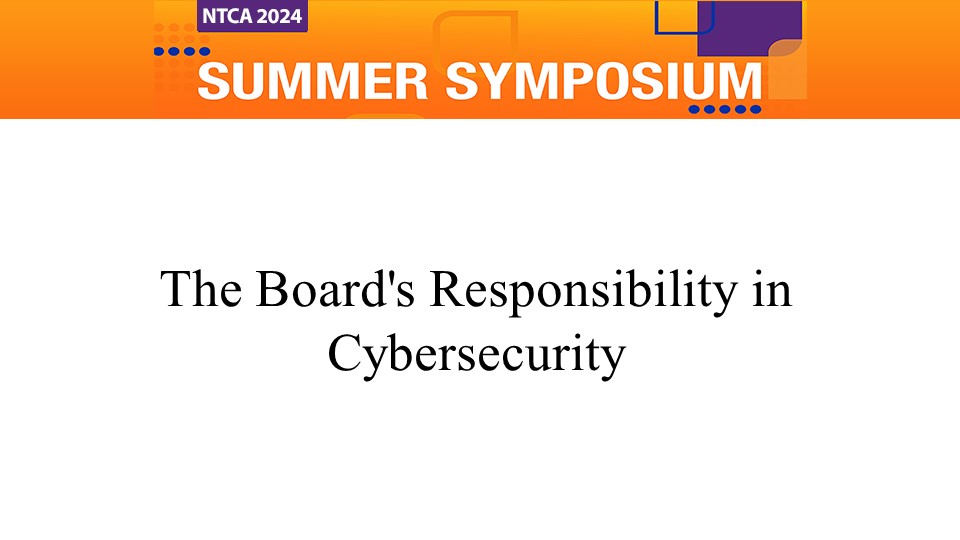 NTCA 2024
SUMMER SYMPOSIUM

The Board's Responsibility in Cybersecurity